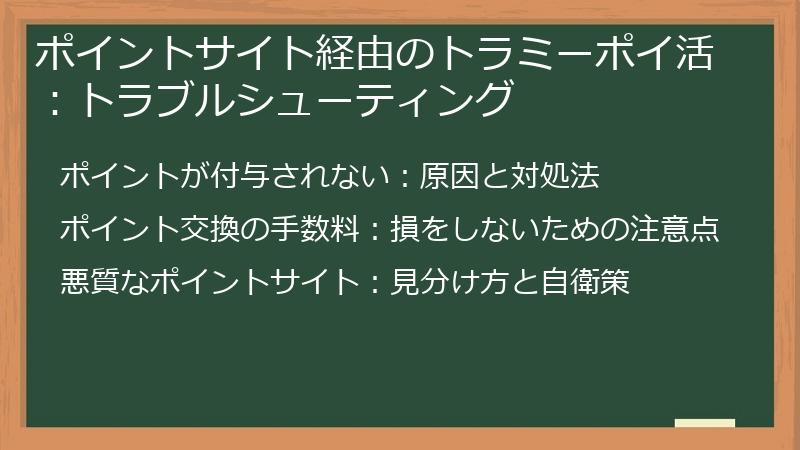 ポイントサイト経由のトラミーポイ活：トラブルシューティング

ポイントが付与されない：原因と対処法

ポイント交換の手数料：損をしないための注意点

悪質なポイントサイト：見分け方と自衛策